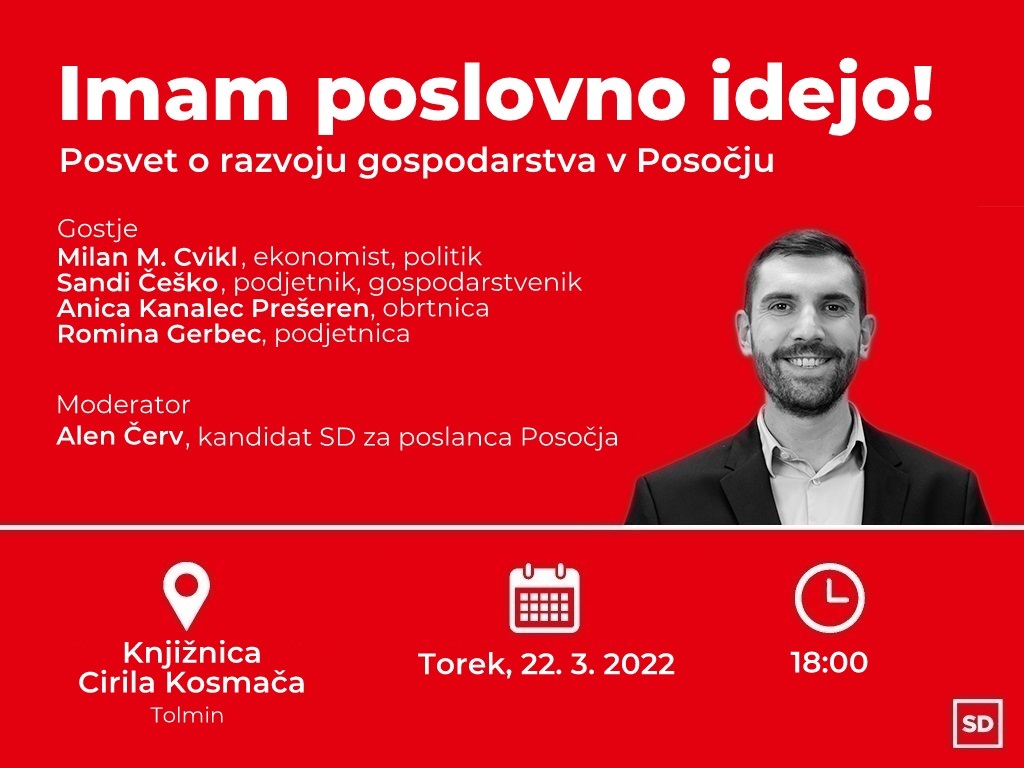 Imam poslovno idejo!
Posvet o razvoju gospodarstva v Posočju

Gostje
Milan M. Cvikl, ekonomist, politik
Sandi Češko, podjetnik, gospodarstvenik
Anica Kanalec Prešeren, obrtnica
Romina Gerbec, podjetnica

Moderator
Alen Červ, kandidat SD za poslanca Posočja

Knjižnica Cirila Kosmača
Tolmin

Torek, 22. 3. 2022

18:00

SD